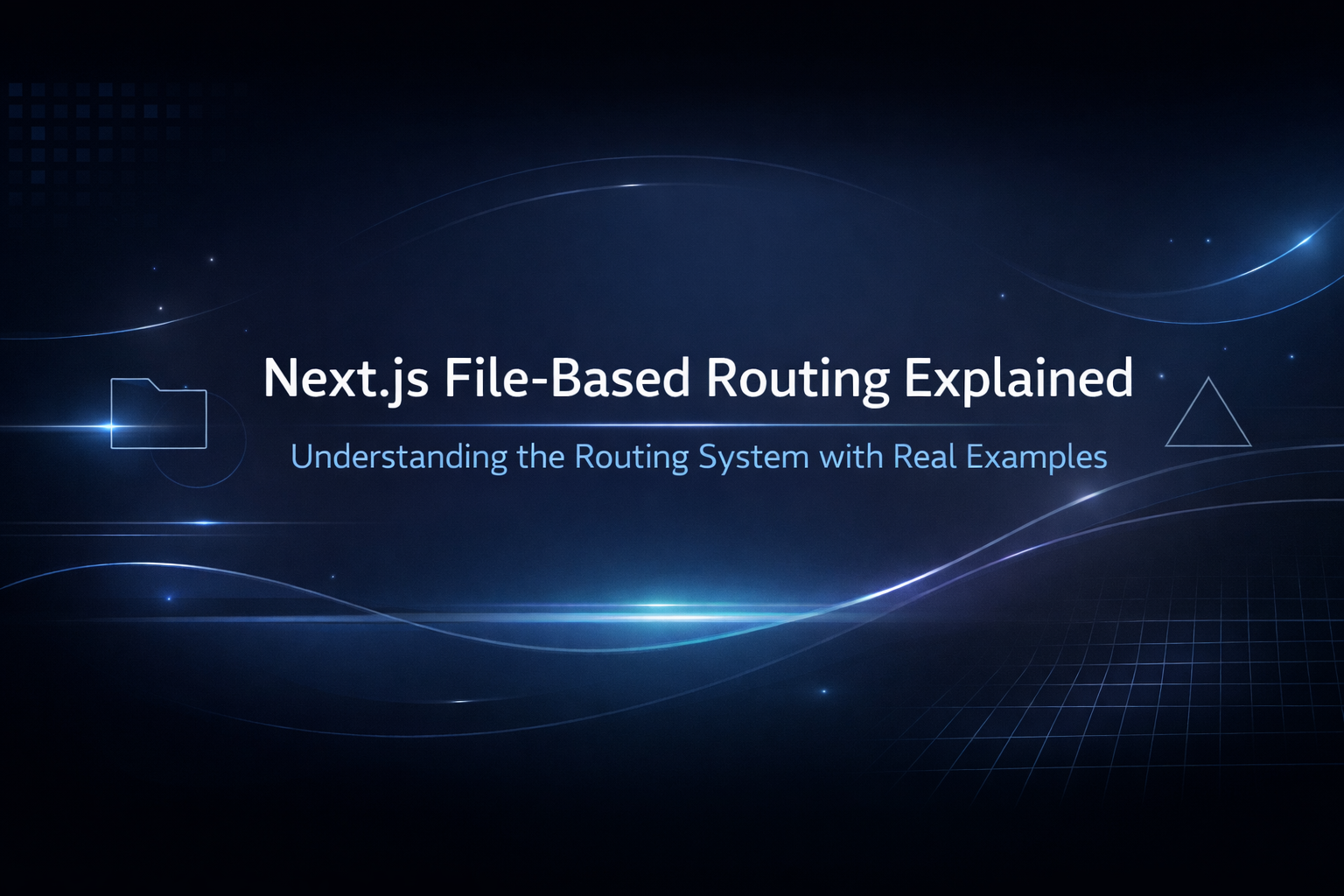 Next.js File-Based Routing Explained

Understanding the Routing System with Real Examples